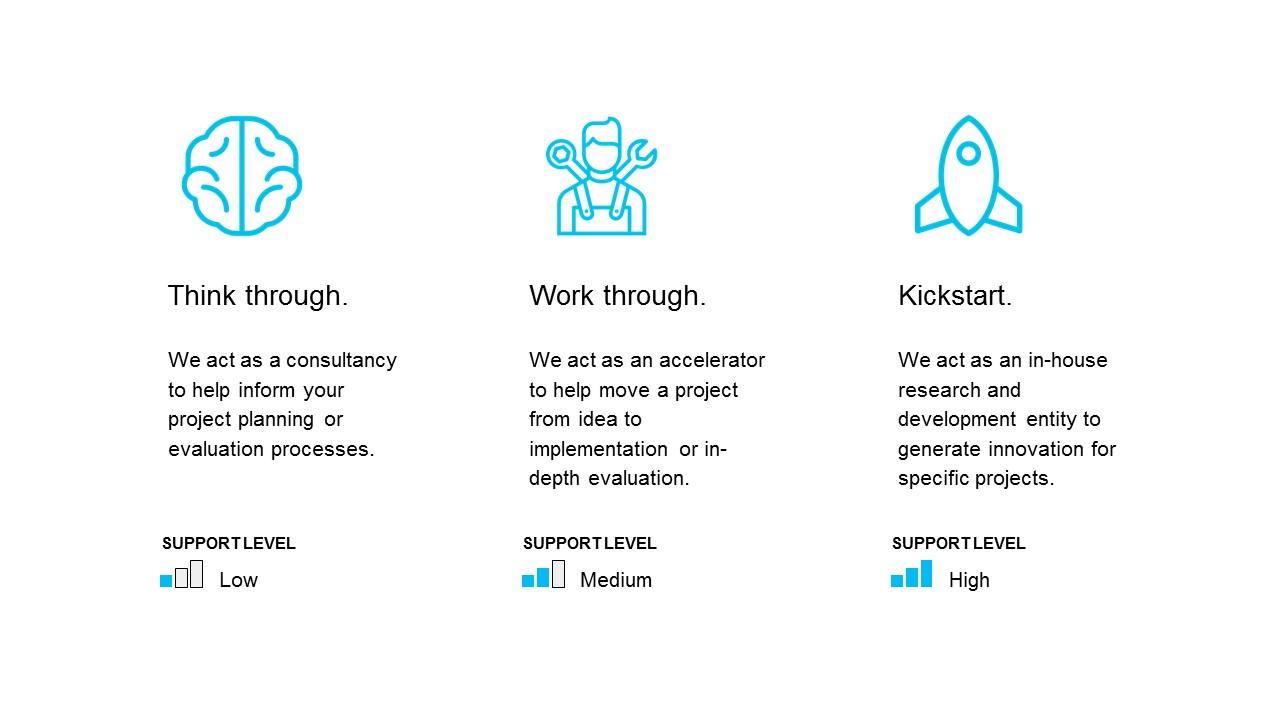 Think through.

We act as a consultancy to help inform your project planning or evaluation processes.

SUPPORT LEVEL

Low

Work through.

We act as an accelerator to help move a project from idea to implementation or in-depth evaluation.

SUPPORT LEVEL

Medium

Kickstart.

We act as an in-house research and development entity to generate innovation for specific projects.

SUPPORT LEVEL

High